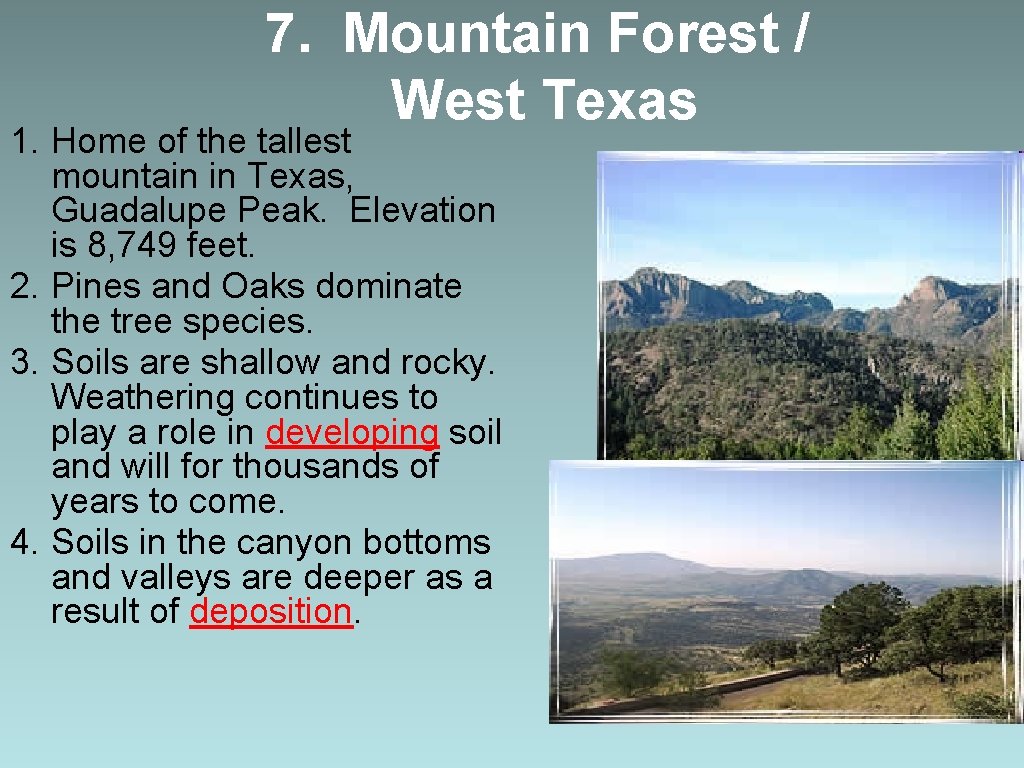 7. Mountain Forest / West Texas

1. Home of the tallest mountain in Texas, Guadalupe Peak. Elevation is 8,749 feet.
2. Pines and Oaks dominate the tree species.
3. Soils are shallow and rocky. Weathering continues to play a role in developing soil and will for thousands of years to come.
4. Soils in the canyon bottoms and valleys are deeper as a result of deposition.